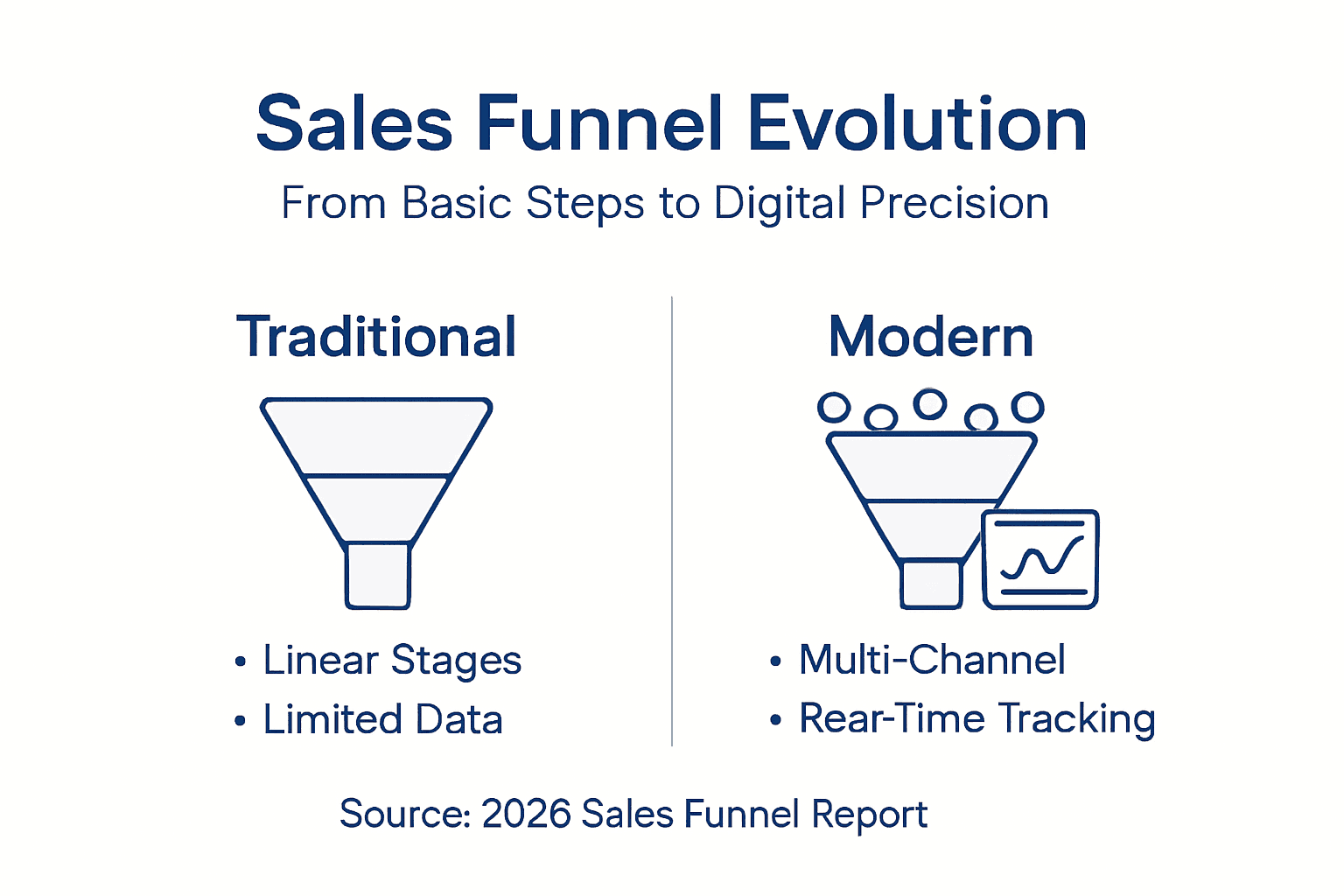 Sales Funnel Evolution

From Basic Steps to Digital Precision

Traditional

• Linear Stages
• Limited Data

Modern

• Multi-Channel
• Rear-Time Tracking

Source: 2026 Sales Funnel Report